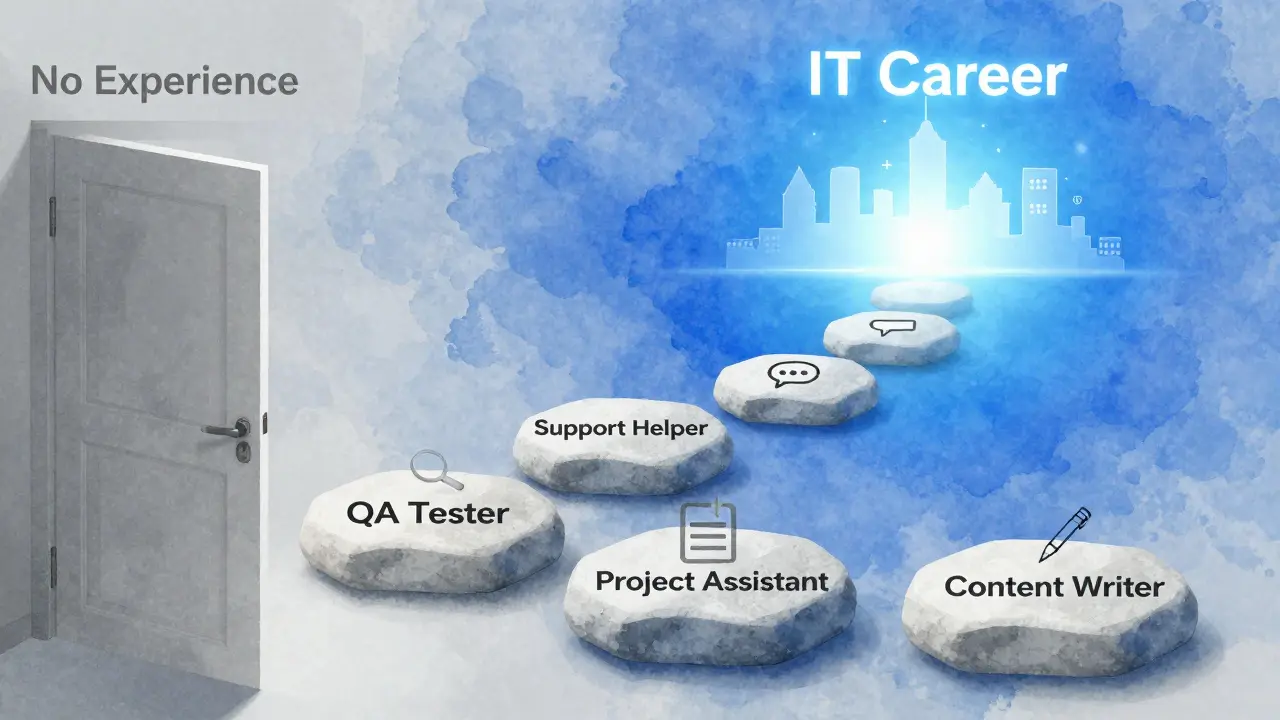 No Experience

IT Career

Support Helper

QA Tester

Project Assistant

Content Writer